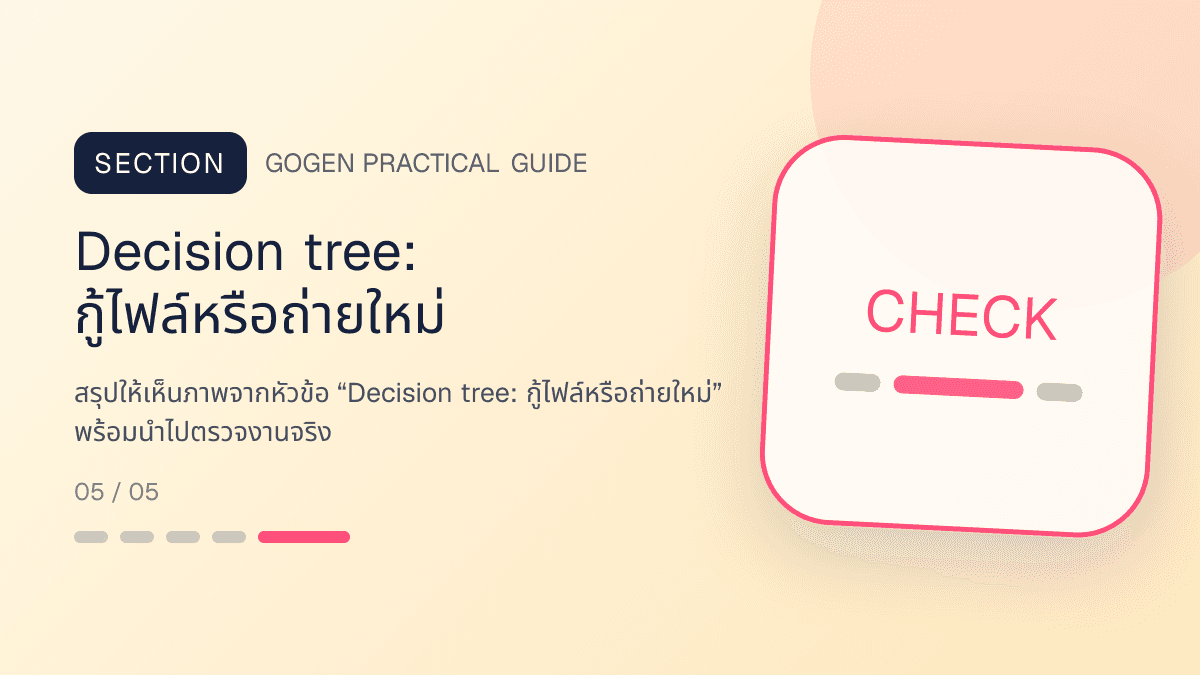 SECTION GOGEN PRACTICAL GUIDE

Decision tree: กู้ไฟล์หรือถ่ายใหม่

สรุปให้เห็นภาพจากหัวข้อ “Decision tree: กู้ไฟล์หรือถ่ายใหม่” พร้อมนำไปตรวจงานจริง

05 / 05

CHECK